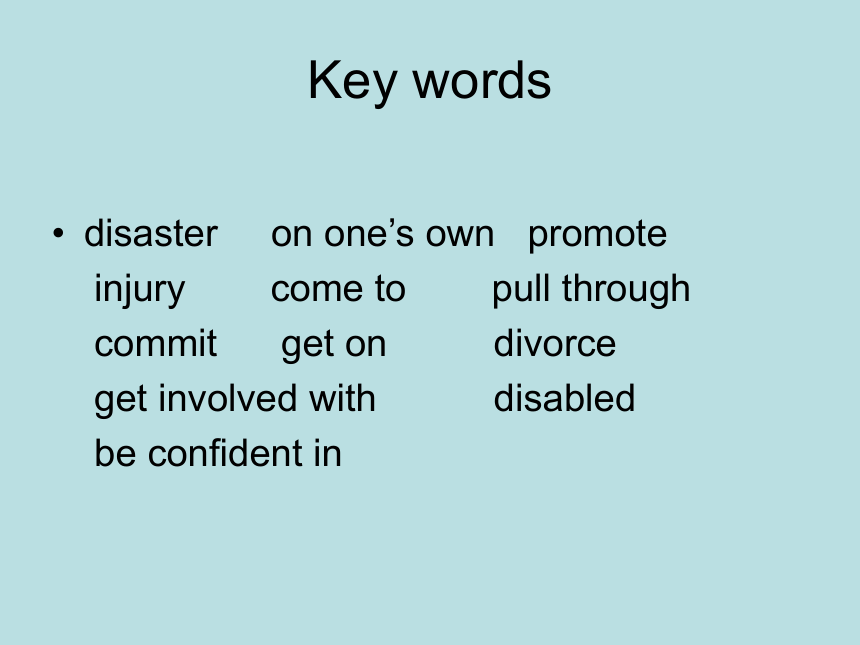 Key words

• disaster on one’s own promote
injury come to pull through
commit get on divorce
get involved with disabled
be confident in